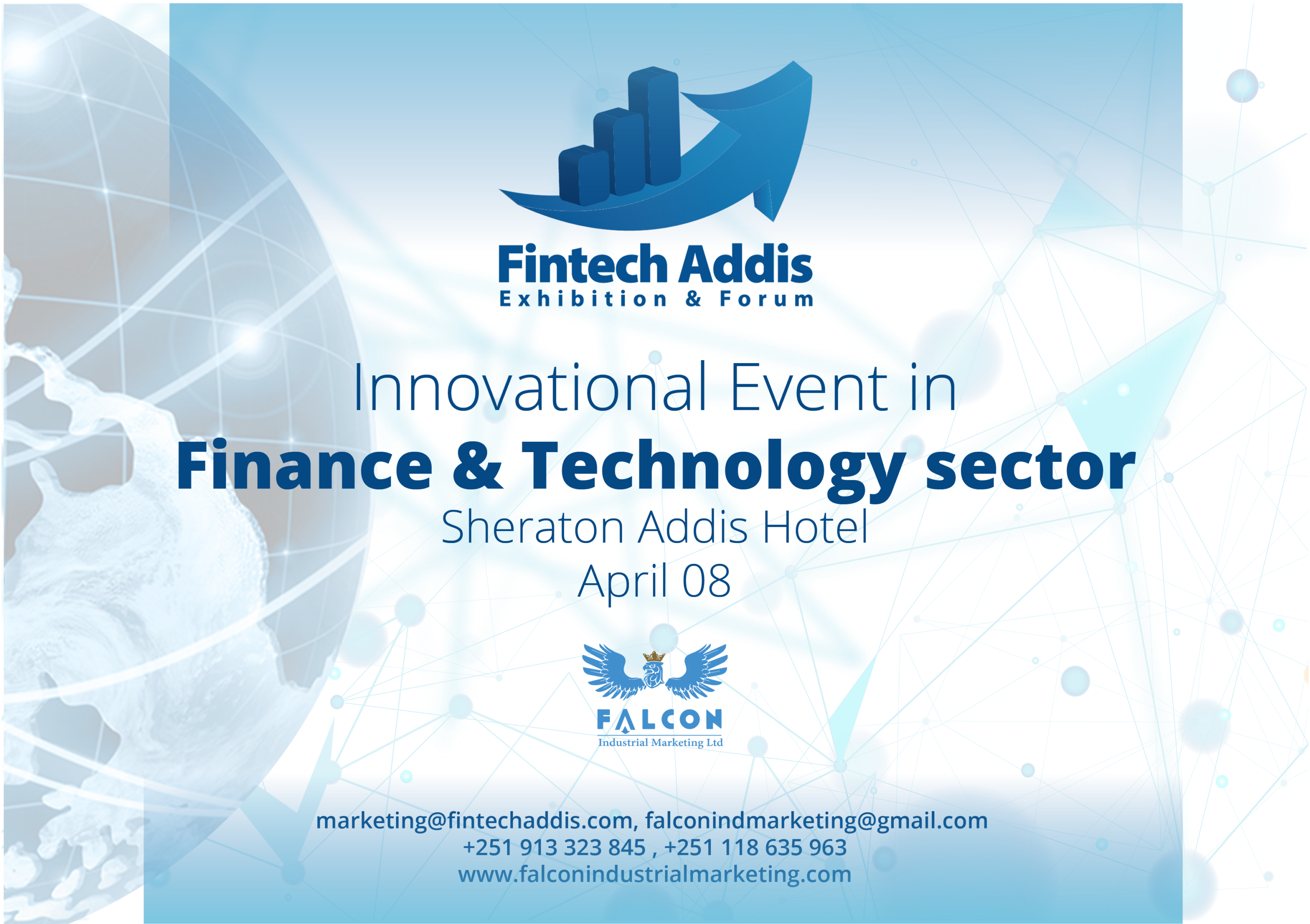 Fintech Addis
Exhibition & Forum

Innovational Event in
Finance & Technology sector
Sheraton Addis Hotel
April 08

FALCON
Industrial Marketing Ltd

marketing@fintechaddis.com, falconindmarketing@gmail.com
+251 913 323 845 , +251 118 635 963
www.falconindustrialmarketing.com